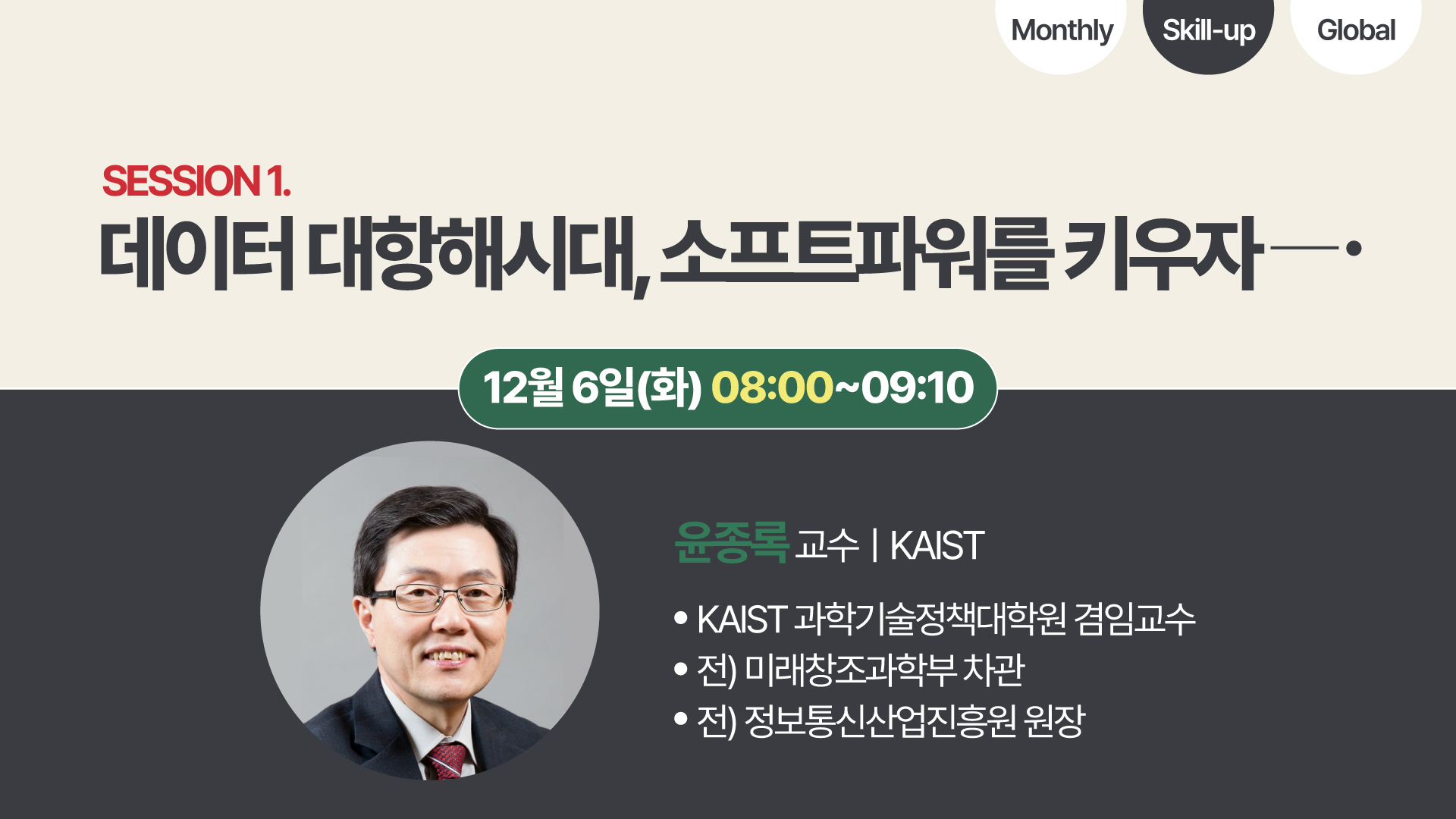 Monthly Skill-up Global

SESSION 1.

데이터 대항해시대, 소프트파워를 키우자

12월 6일(화) 08:00~09:10

윤종록 교수 | KAIST

• KAIST 과학기술정책대학원 겸임교수
• 전) 미래창조과학부 차관
• 전) 정보통신산업진흥원 원장